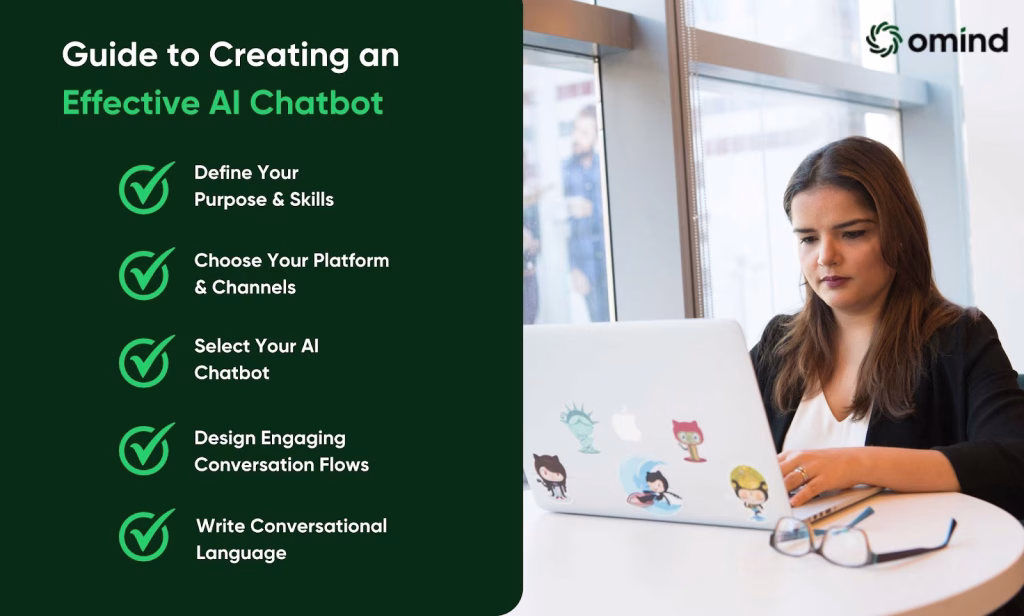 Guide to Creating an Effective AI Chatbot

Define Your Purpose & Skills

Choose Your Platform & Channels

Select Your AI Chatbot

Design Engaging Conversation Flows

Write Conversational Language

omind